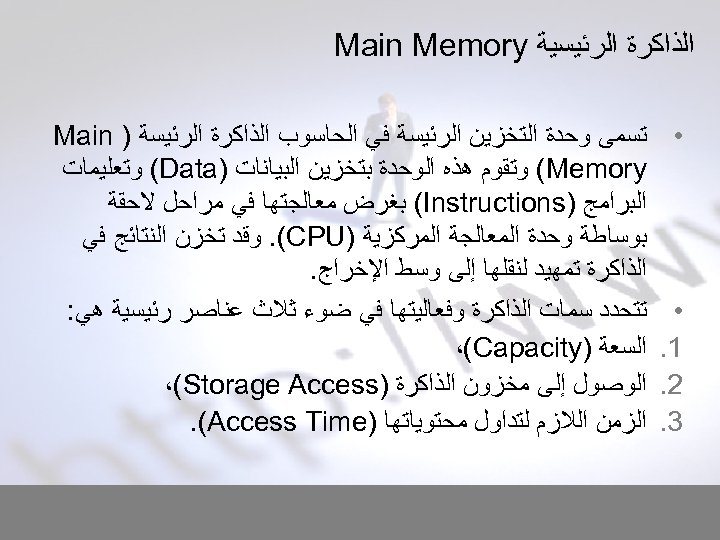 الذاكرة الرئيسية Main Memory

• تسمى وحدة التخزين الرئيسة في الحاسوب الذاكرة الرئيسة ( Main Memory) وتقوم هذه الوحدة بتخزين البيانات (Data) وتعليمات البرامج (Instructions) بغرض معالجتها في مراحل لاحقة بوساطة وحدة المعالجة المركزية (CPU). وقد تخزن النتائج في الذاكرة تمهيد لنقلها إلى وسط الإخراج.

• تتحدد سمات الذاكرة وفعاليتها في ضوء ثلاث عناصر رئيسية هي:

1. السعة (Capacity)،
2. الوصول إلى مخزون الذاكرة (Storage Access)،
3. الزمن اللازم لتداول محتوياتها (Access Time).